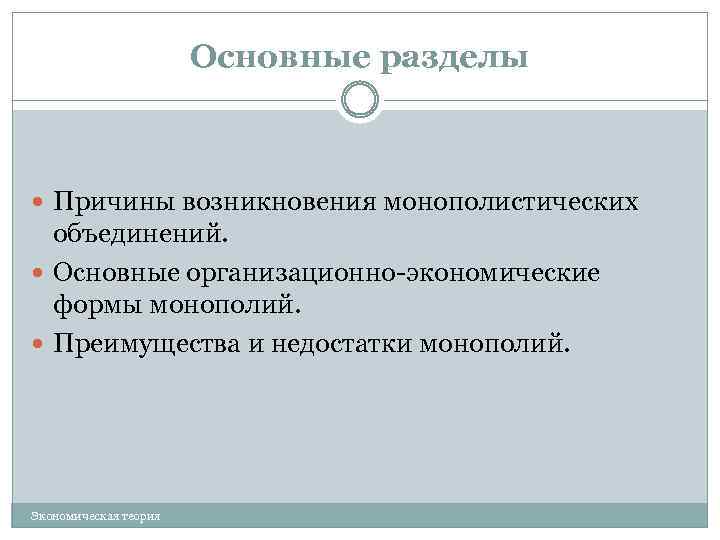 Основные разделы

Причины возникновения монополистических объединений.

Основные организационно-экономические формы монополий.

Преимущества и недостатки монополий.

Экономическая теория